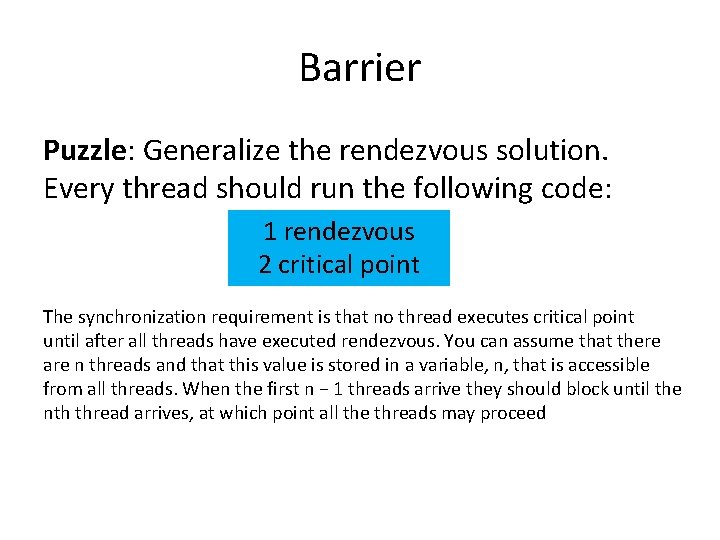 Barrier

Puzzle: Generalize the rendezvous solution. Every thread should run the following code:

1 rendezvous
2 critical point

The synchronization requirement is that no thread executes critical point until after all threads have executed rendezvous. You can assume that there are n threads and that this value is stored in a variable, n, that is accessible from all threads. When the first n − 1 threads arrive they should block until the nth thread arrives, at which point all the threads may proceed